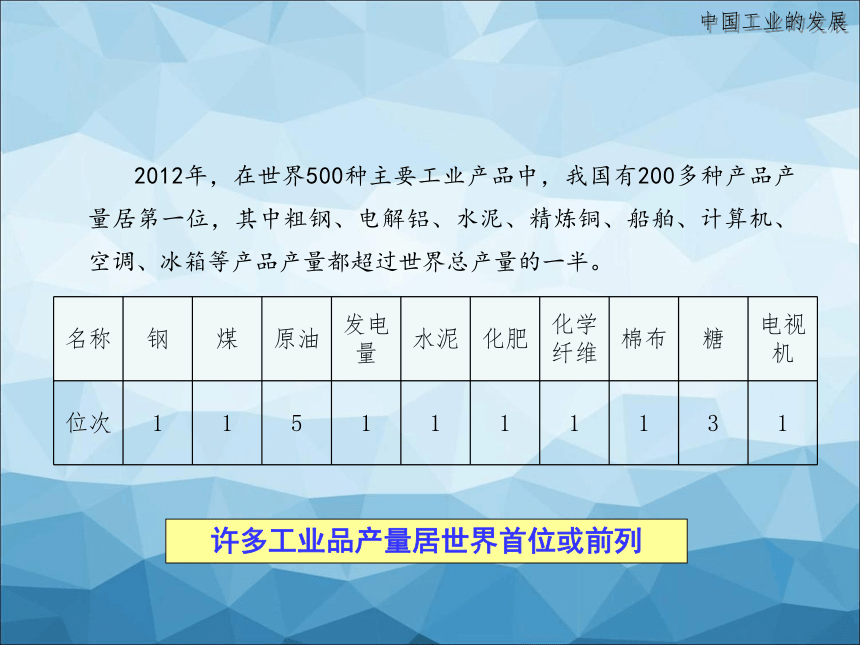 中国工业的发展

2012年，在世界500种主要工业产品中，我国有200多种产品产量居第一位，其中粗钢、电解铝、水泥、精炼铜、船舶、计算机、空调、冰箱等产品产量都超过世界总产量的一半。

| 名称 | 钢 | 煤 | 原油 | 发电量 | 水泥 | 化肥 | 化学纤维 | 棉布 | 糖 | 电视机 |
|---|---|---|---|---|---|---|---|---|---|---|
| 位次 | 1 | 1 | 5 | 1 | 1 | 1 | 1 | 1 | 3 | 1 |

许多工业品产量居世界首位或前列